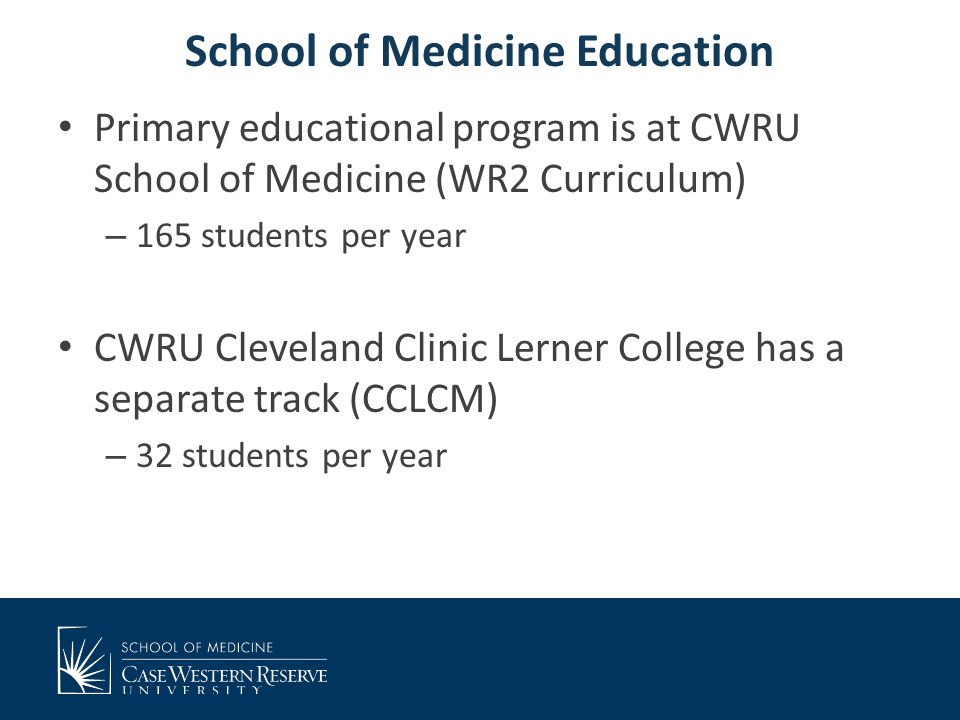 School of Medicine Education

• Primary educational program is at CWRU School of Medicine (WR2 Curriculum)
– 165 students per year

• CWRU Cleveland Clinic Lerner College has a separate track (CCLCM)
– 32 students per year

SCHOOL OF MEDICINE
CASE WESTERN RESERVE
UNIVERSITY